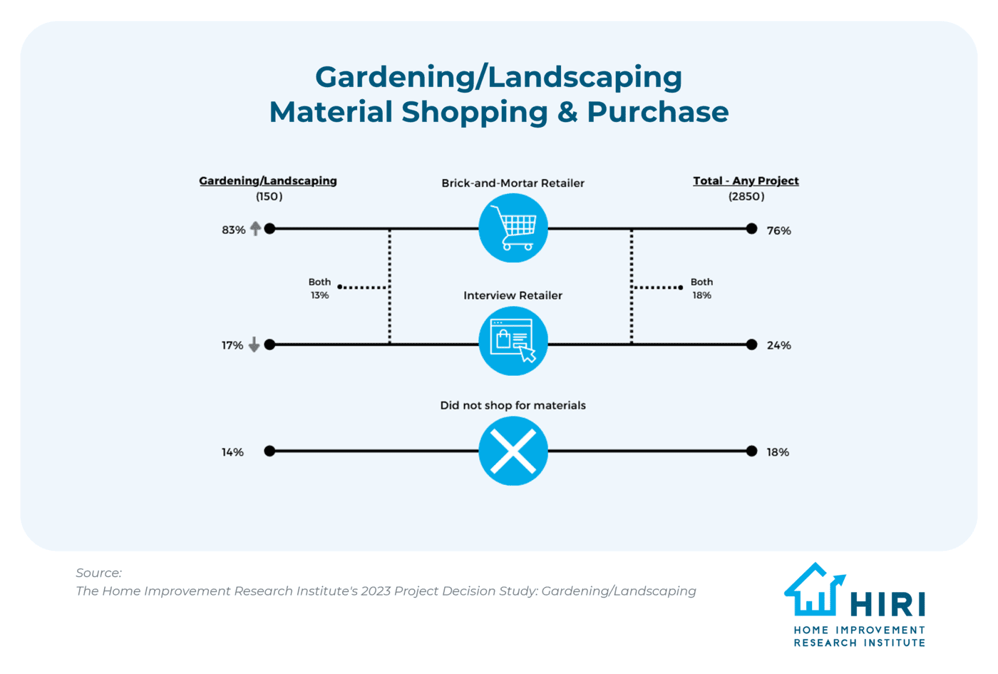 Gardening/Landscaping
Material Shopping & Purchase

Gardening/Landscaping
(150)

Brick-and-Mortar Retailer

Total - Any Project
(2850)

83%

76%

Both
13%

Interview Retailer

Both
18%

17%

24%

Did not shop for materials

14%

18%

Source:
The Home Improvement Research Institute's 2023 Project Decision Study: Gardening/Landscaping

HIRI
HOME IMPROVEMENT
RESEARCH INSTITUTE